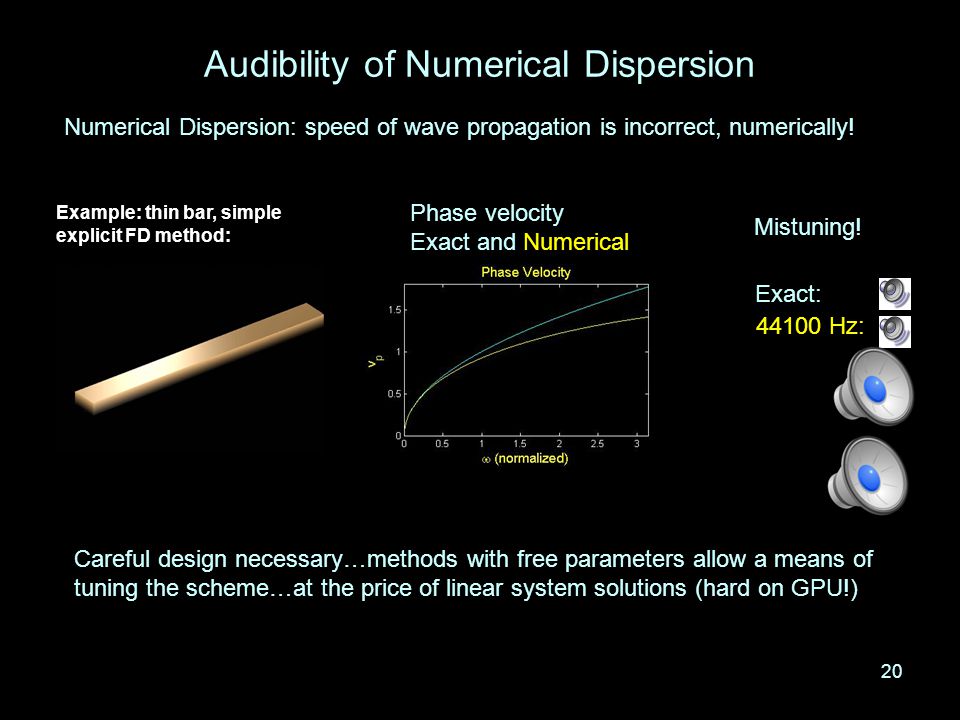 Audibility of Numerical Dispersion

Numerical Dispersion: speed of wave propagation is incorrect, numerically!

Example: thin bar, simple explicit FD method:

Phase velocity
Exact and Numerical

Phase Velocity

$v_p$

1.5
1
0.5
0

0 0.5 1 1.5 2 2.5 3

$\omega$ (normalized)

Mistuning!

Exact:
44100 Hz:

Careful design necessary…methods with free parameters allow a means of tuning the scheme…at the price of linear system solutions (hard on GPU!)

20